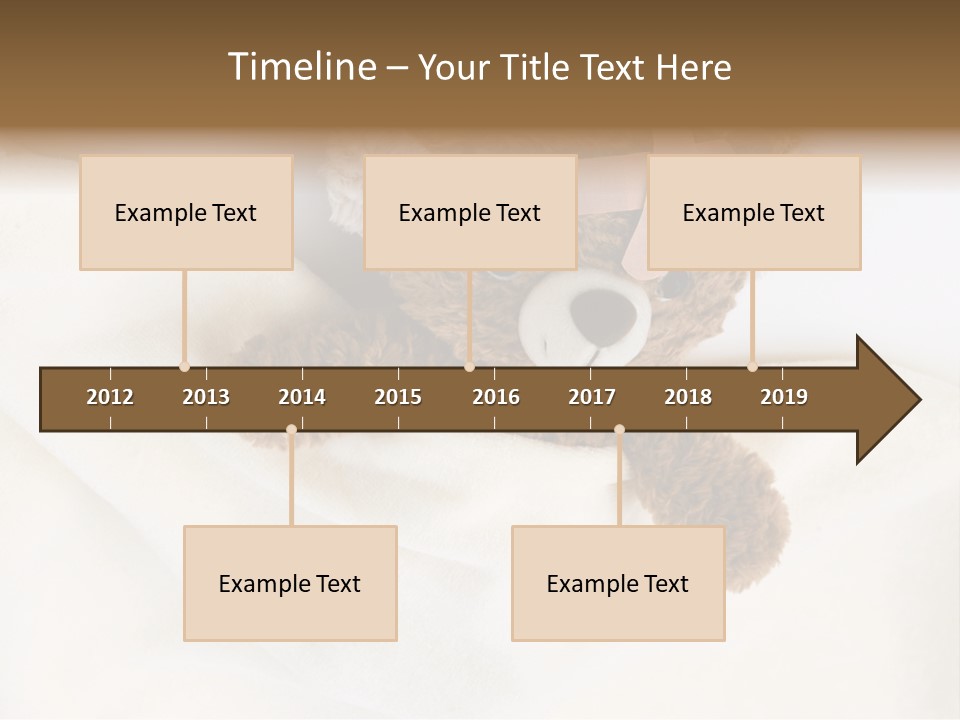 Timeline – Your Title Text Here

Example Text

Example Text

Example Text

2012 2013 2014 2015 2016 2017 2018 2019

Example Text

Example Text